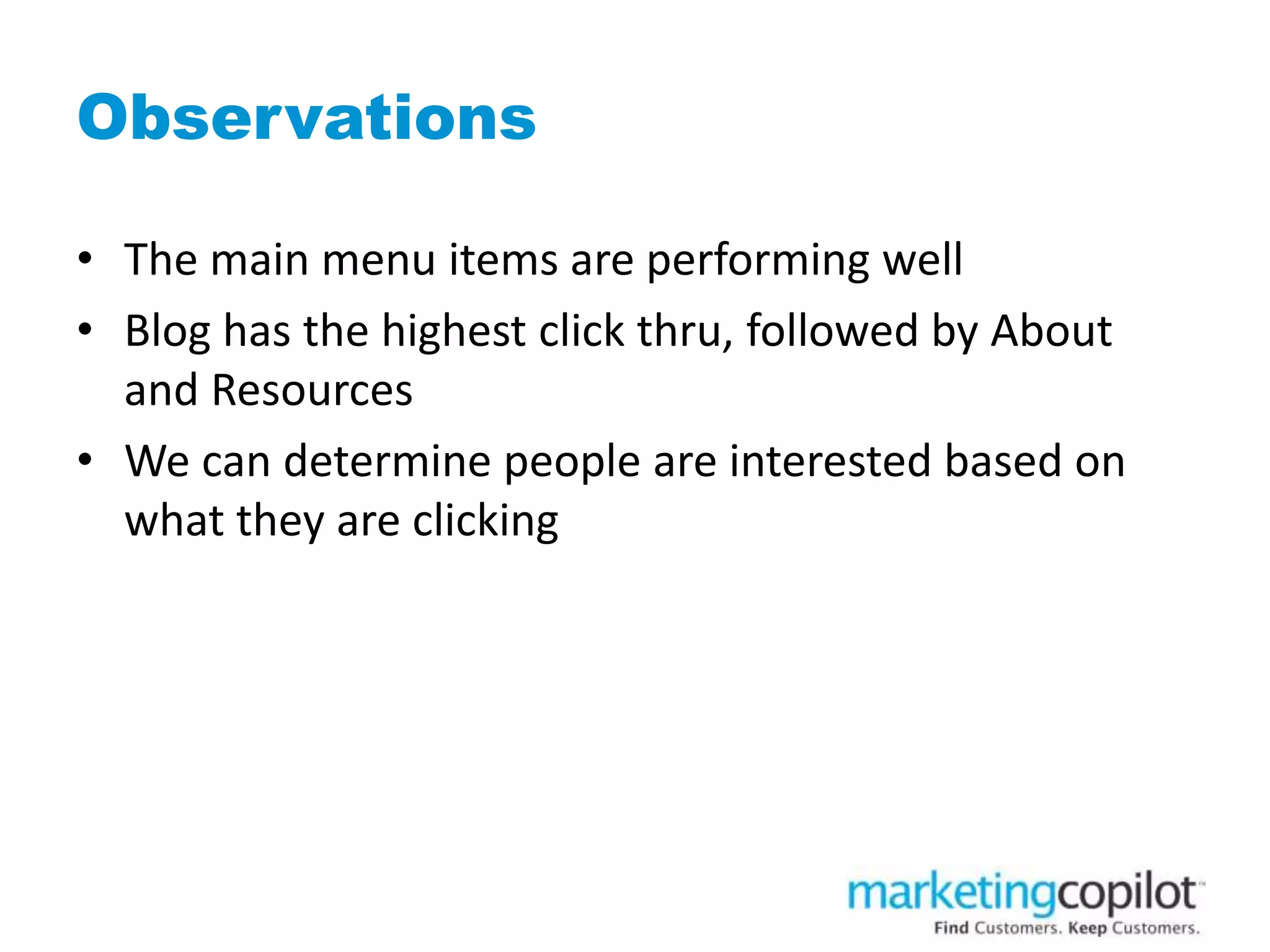 Observations

• The main menu items are performing well
• Blog has the highest click thru, followed by About and Resources
• We can determine people are interested based on what they are clicking

marketingcopilot™
Find Customers. Keep Customers.